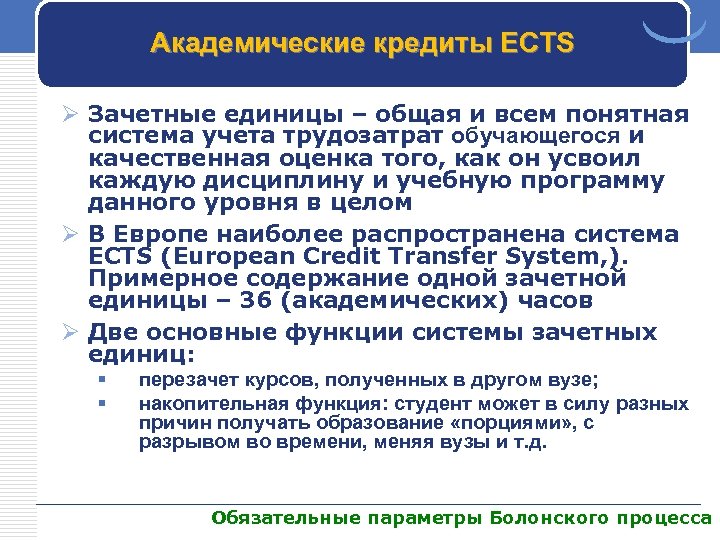 Академические кредиты ECTS

➢ Зачетные единицы – общая и всем понятная система учета трудозатрат обучающегося и качественная оценка того, как он усвоил каждую дисциплину и учебную программу данного уровня в целом

➢ В Европе наиболее распространена система ECTS (European Credit Transfer System,). Примерное содержание одной зачетной единицы – 36 (академических) часов

➢ Две основные функции системы зачетных единиц:

▪ перезачет курсов, полученных в другом вузе;

▪ накопительная функция: студент может в силу разных причин получать образование «порциями», с разрывом во времени, меняя вузы и т.д.

Обязательные параметры Болонского процесса